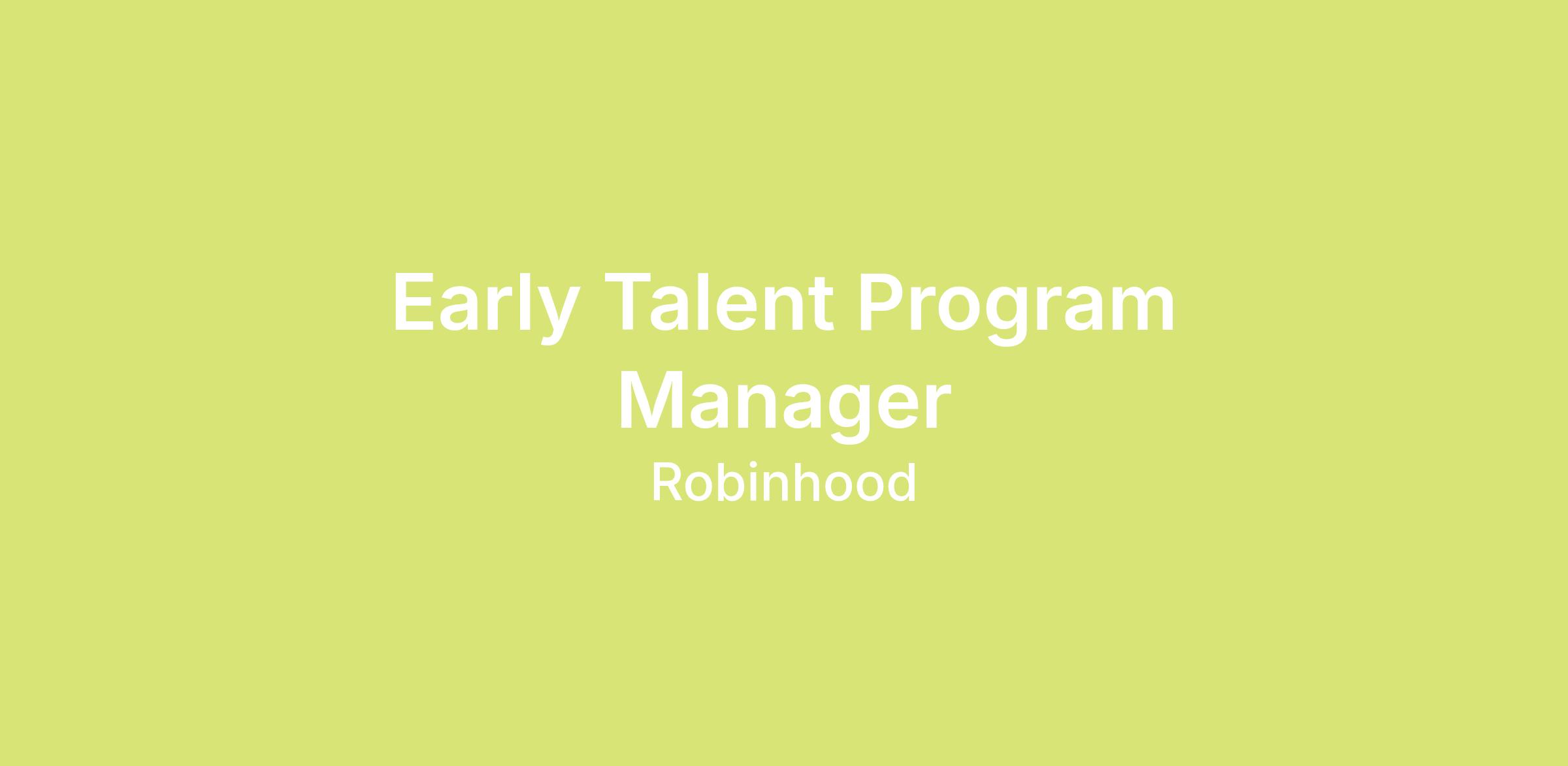 Early Talent Program Manager

Robinhood